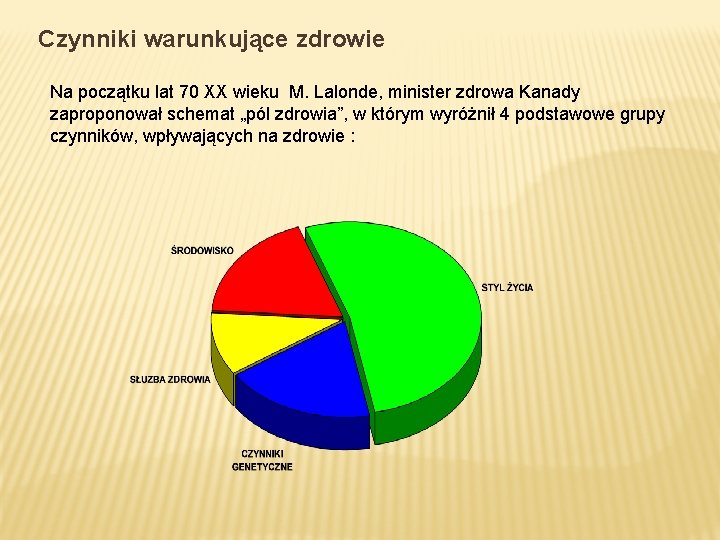 Czynniki warunkujące zdrowie

Na początku lat 70 XX wieku M. Lalonde, minister zdrowa Kanady zaproponował schemat „pól zdrowia”, w którym wyróżnił 4 podstawowe grupy czynników, wpływających na zdrowie :

ŚRODOWISKO

STYL ŻYCIA

SŁUZBA ZDROWIA

CZYNNIKI GENETYCZNE